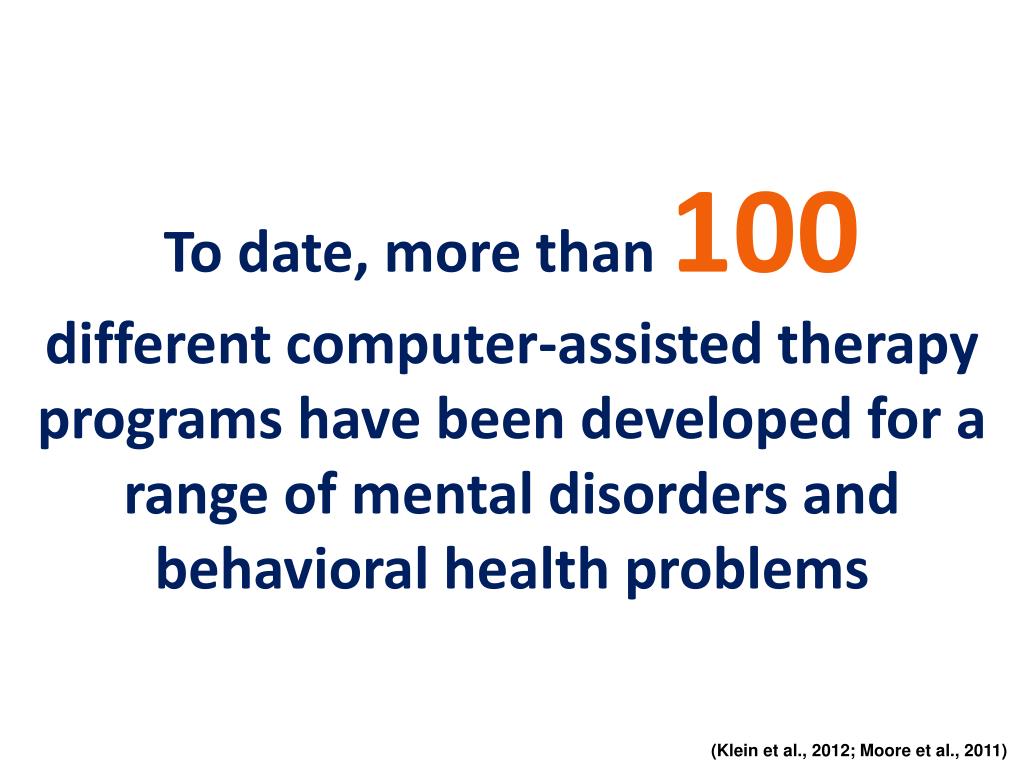 To date, more than 100
different computer-assisted therapy programs have been developed for a range of mental disorders and behavioral health problems

(Klein et al., 2012; Moore et al., 2011)